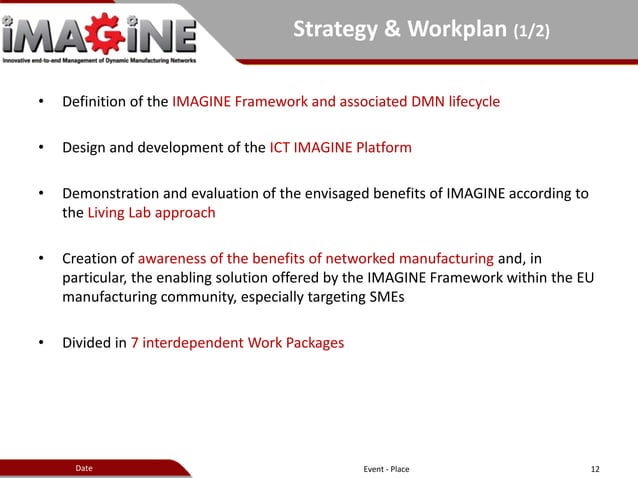 iMAGiNE
Innovative end-to-end Management of Dynamic Manufacturing Networks

Strategy & Workplan (1/2)

• Definition of the IMAGINE Framework and associated DMN lifecycle

• Design and development of the ICT IMAGINE Platform

• Demonstration and evaluation of the envisaged benefits of IMAGINE according to the Living Lab approach

• Creation of awareness of the benefits of networked manufacturing and, in particular, the enabling solution offered by the IMAGINE Framework within the EU manufacturing community, especially targeting SMEs

• Divided in 7 interdependent Work Packages

Date

Event - Place

12